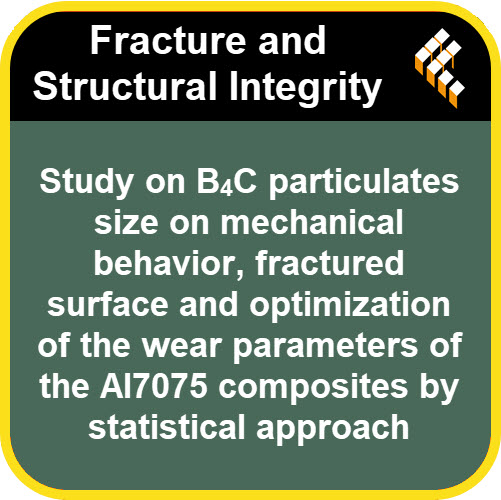 Fracture and Structural Integrity

Study on $B_4C$ particulates size on mechanical behavior, fractured surface and optimization of the wear parameters of the Al7075 composites by statistical approach